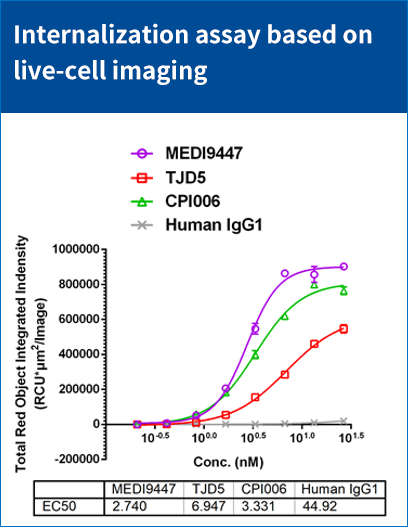 Internalization assay based on live-cell imaging

MEDI9447
TJD5
CPI006
Human IgG1

Total Red Object Integrated Indensity (RCU*µm$^2$/Image)

1000000
800000
600000
400000
200000
0
-200000

$10^{-0.5}$ $10^{0.0}$ $10^{0.5}$ $10^{1.0}$ $10^{1.5}$

Conc. (nM)

| | MEDI9447 | TJD5 | CPI006 | Human IgG1 |
|---|---|---|---|---|
| EC50 | 2.740 | 6.947 | 3.331 | 44.92 |